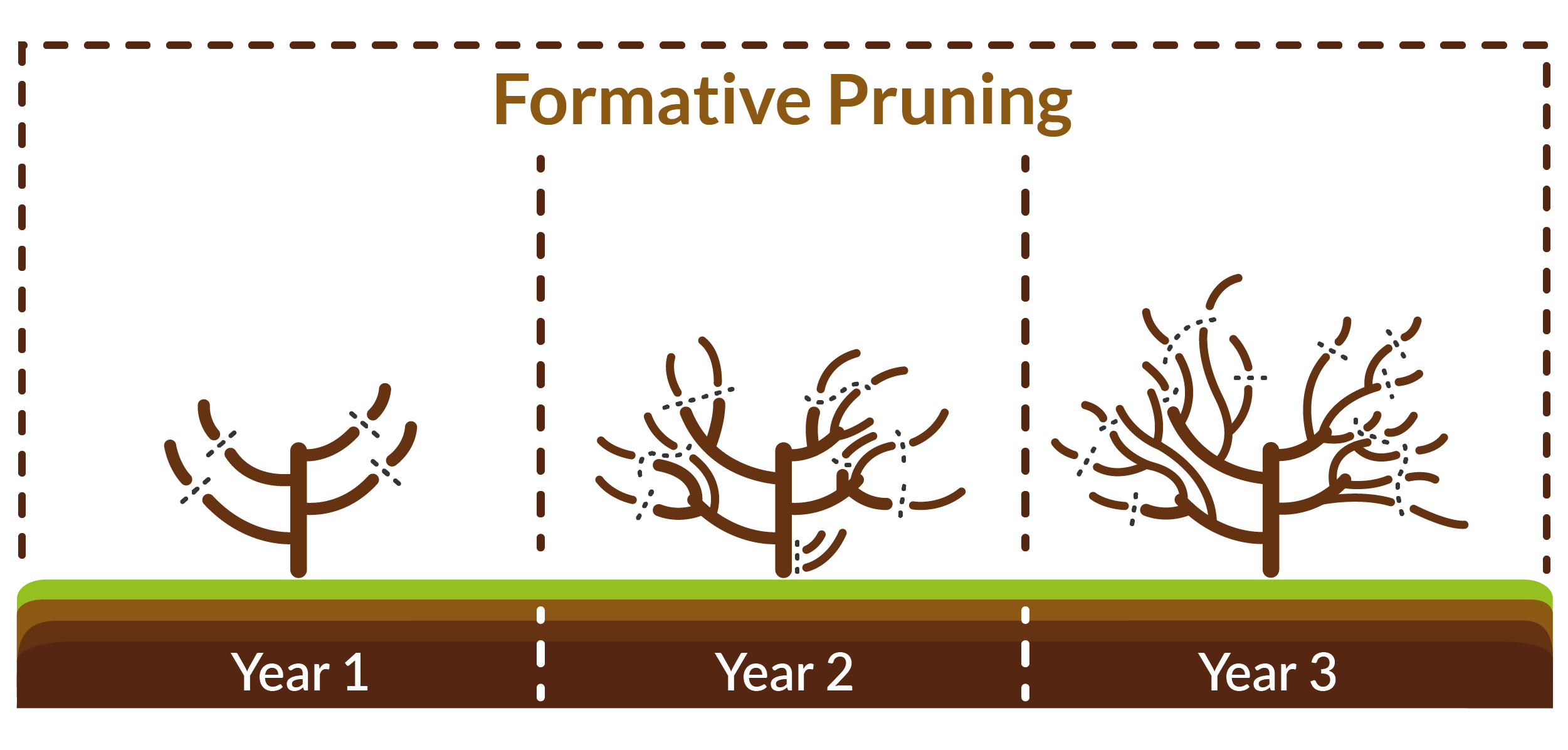 Formative Pruning

Year 1

Year 2

Year 3